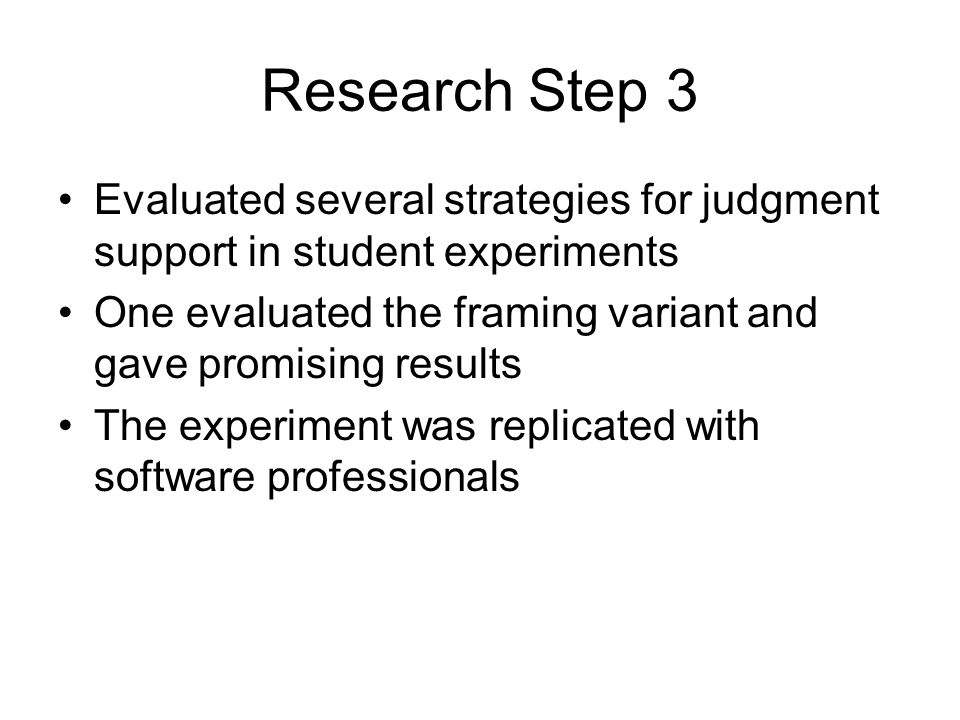 Research Step 3

• Evaluated several strategies for judgment support in student experiments
• One evaluated the framing variant and gave promising results
• The experiment was replicated with software professionals